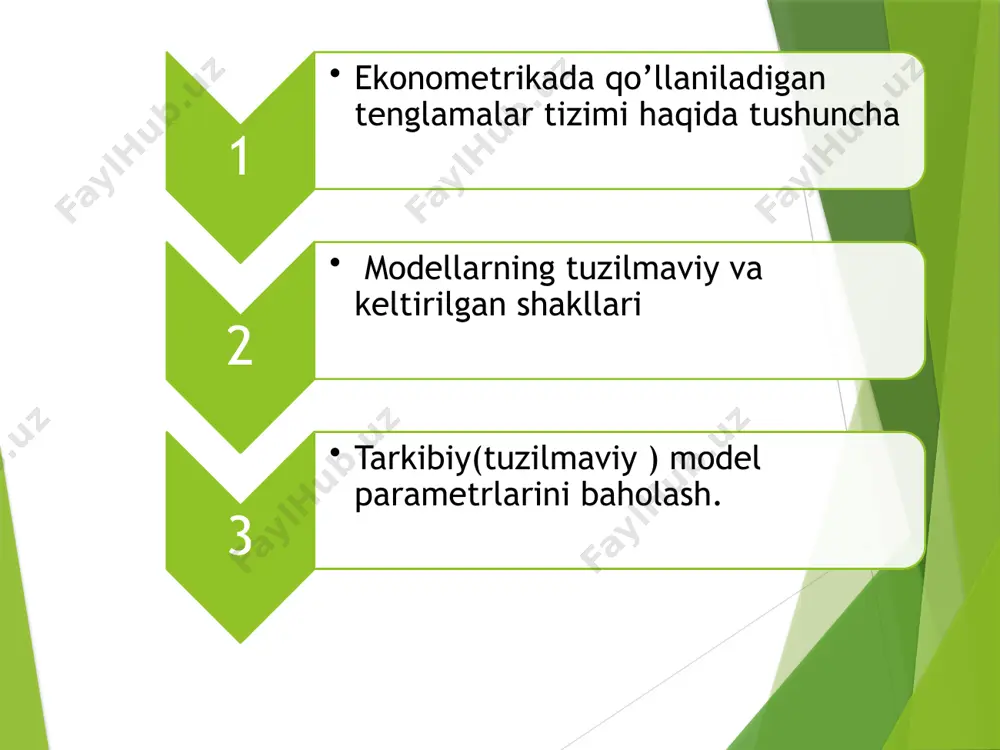 1

• Ekonometrikada qo’llaniladigan tenglamalar tizimi haqida tushuncha

2

• Modellarning tuzilmaviy va keltirilgan shakllari

3

• Tarkibiy(tuzilmaviy ) model parametrlarini baholash.

FaylHub.uz